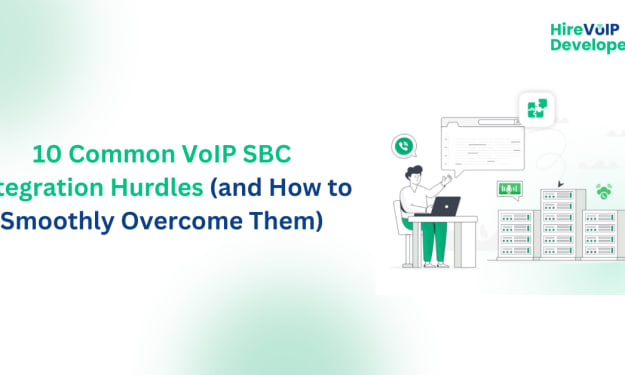 HireVoIP
Develope

10 Common VoIP SBC
tegration Hurdles (and How to
Smoothly Overcome Them)